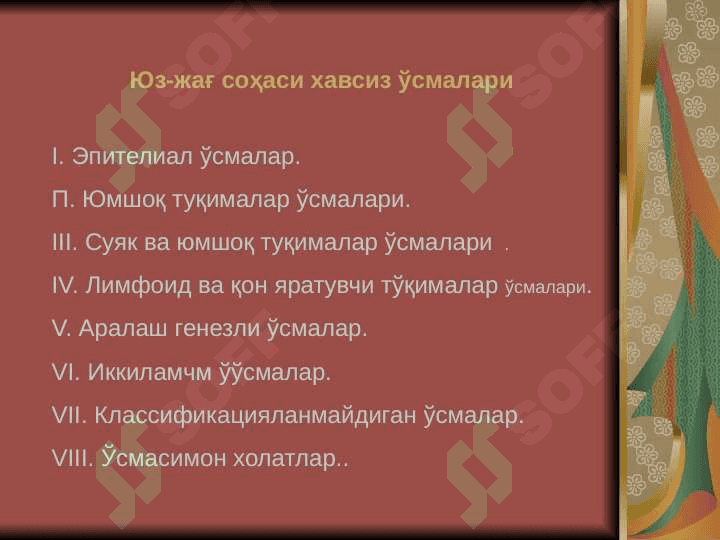 Юз-жағ соҳаси хавсиз ўсмалари

I. Эпителиал ўсмалар.

П. Юмшоқ туқималар ўсмалари.

III. Суяк ва юмшоқ туқималар ўсмалари .

IV. Лимфоид ва қон яратувчи тўқималар ўсмалари.

V. Аралаш генезли ўсмалар.

VI. Иккиламчм ўўсмалар.

VII. Классификацияланмайдиган ўсмалар.

VIII. Ўсмасимон холатлар..

SOFT